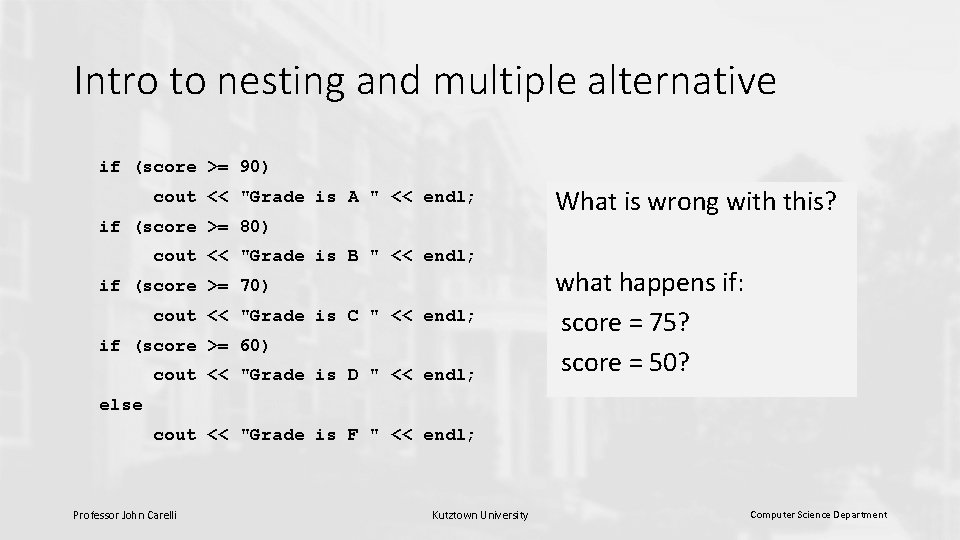 Intro to nesting and multiple alternative

if (score >= 90)
cout << "Grade is A " << endl;
if (score >= 80)
cout << "Grade is B " << endl;
if (score >= 70)
cout << "Grade is C " << endl;
if (score >= 60)
cout << "Grade is D " << endl;
else
cout << "Grade is F " << endl;

What is wrong with this?

what happens if:
score = 75?
score = 50?

Professor John Carelli

Kutztown University

Computer Science Department